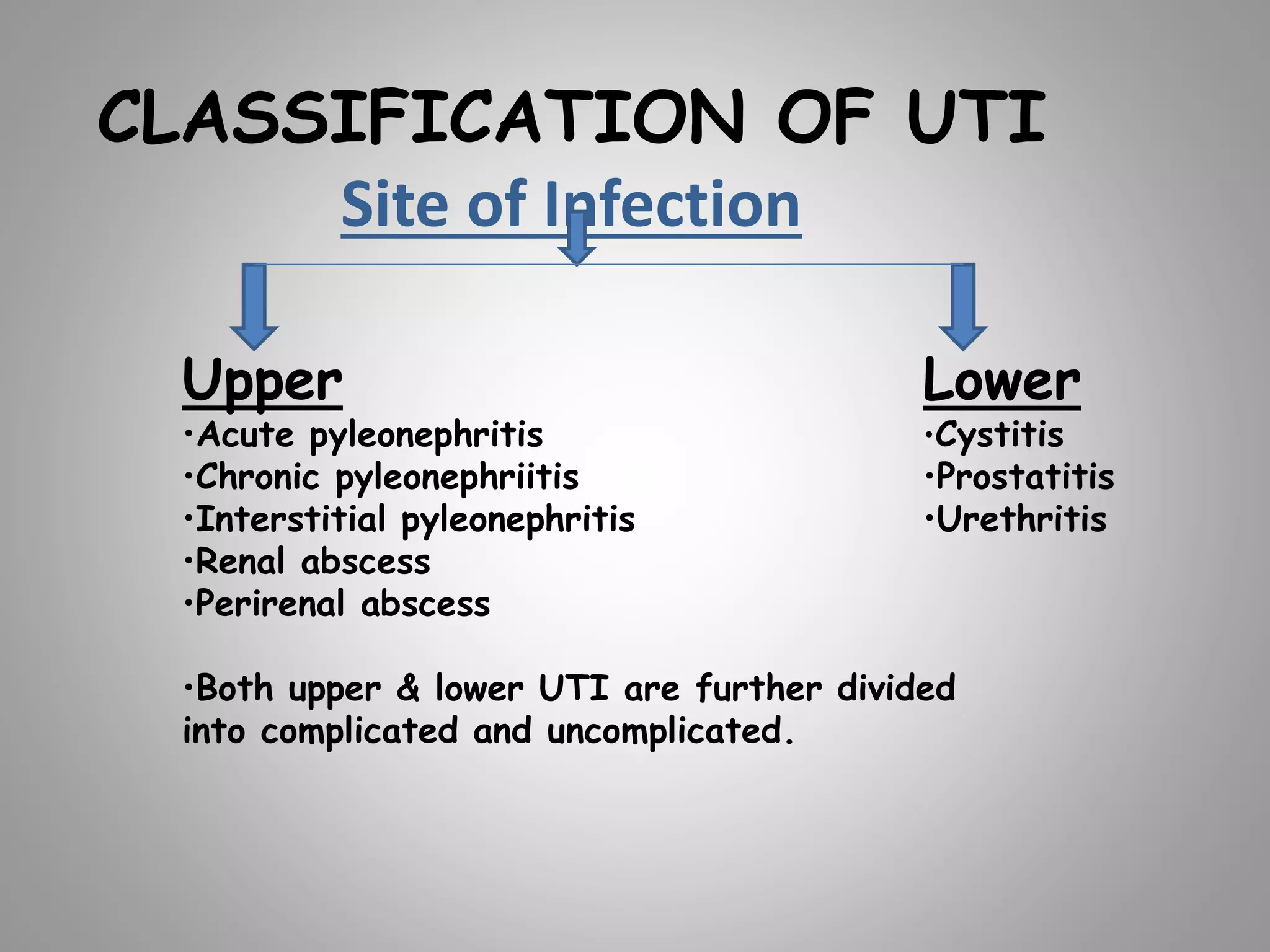 CLASSIFICATION OF UTI

Site of Infection

Upper
•Acute pyleonephritis
•Chronic pyleonephriitis
•Interstitial pyleonephritis
•Renal abscess
•Perirenal abscess

Lower
•Cystitis
•Prostatitis
•Urethritis

•Both upper & lower UTI are further divided into complicated and uncomplicated.